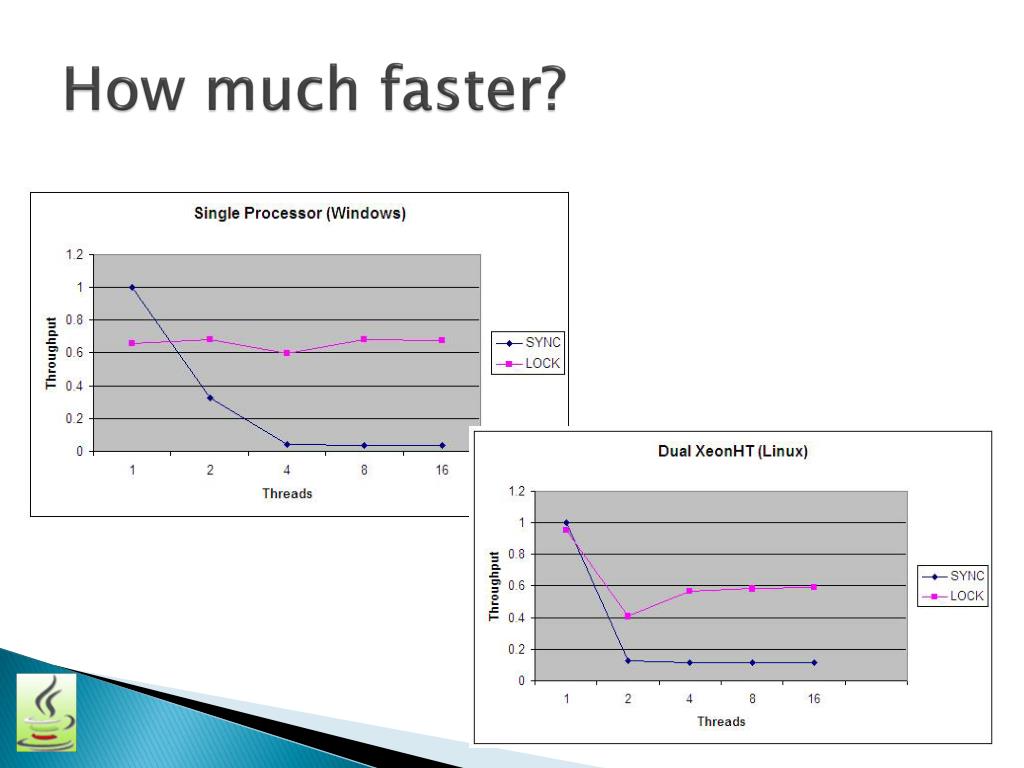 How much faster?

Single Processor (Windows)

1.2
1
0.8
0.6
0.4
0.2
0

Throughput

1 2 4 8 16

Threads

SYNC
LOCK

Dual XeonHT (Linux)

1.2
1
0.8
0.6
0.4
0.2
0

Throughput

1 2 4 8 16

Threads

SYNC
LOCK